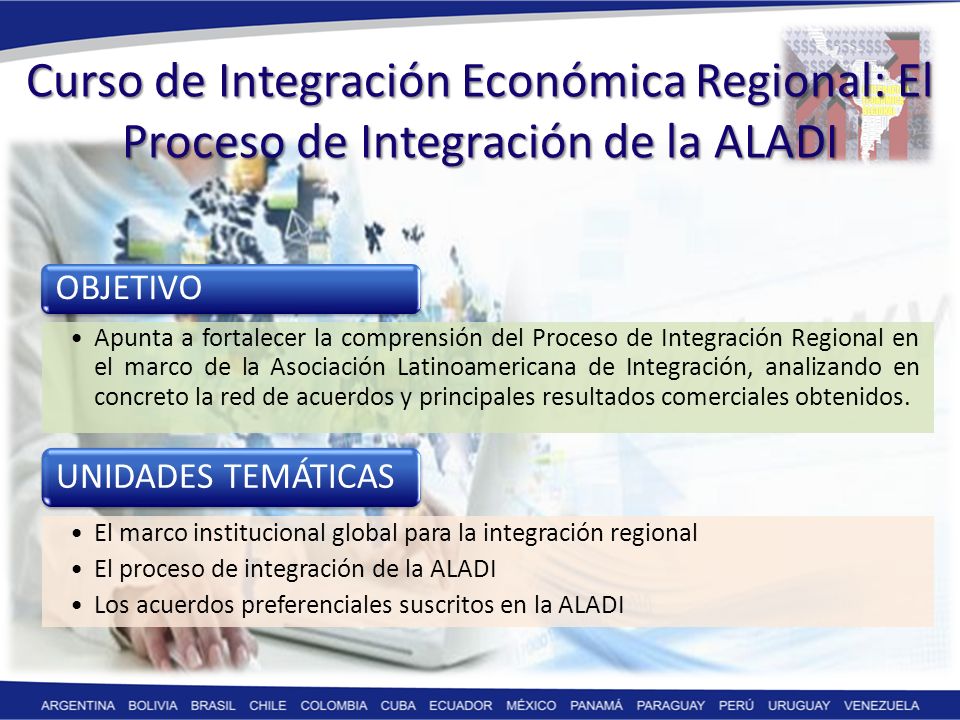 Curso de Integración Económica Regional: El Proceso de Integración de la ALADI

OBJETIVO

• Apunta a fortalecer la comprensión del Proceso de Integración Regional en el marco de la Asociación Latinoamericana de Integración, analizando en concreto la red de acuerdos y principales resultados comerciales obtenidos.

UNIDADES TEMÁTICAS

• El marco institucional global para la integración regional
• El proceso de integración de la ALADI
• Los acuerdos preferenciales suscritos en la ALADI

ARGENTINA BOLIVIA BRASIL CHILE COLOMBIA CUBA ECUADOR MÉXICO PANAMÁ PARAGUAY PERÚ URUGUAY VENEZUELA